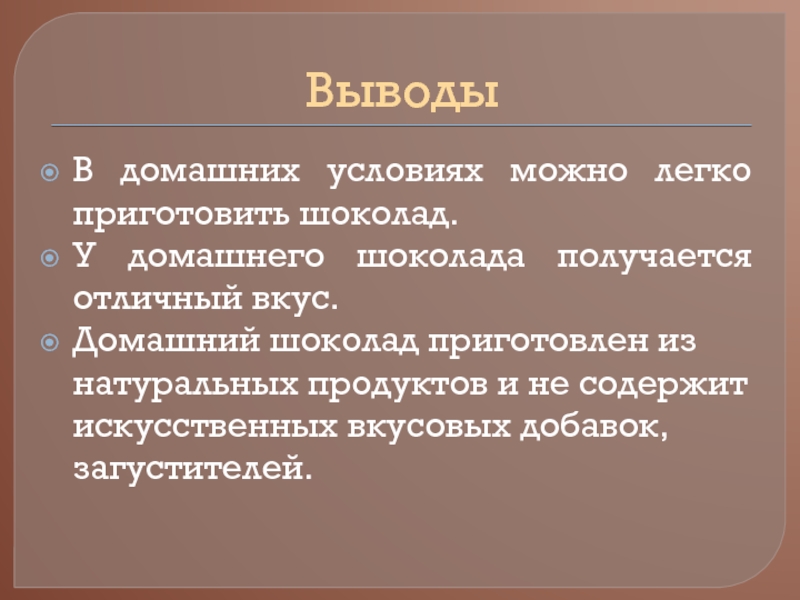 Выводы

В домашних условиях можно легко приготовить шоколад.

У домашнего шоколада получается отличный вкус.

Домашний шоколад приготовлен из натуральных продуктов и не содержит искусственных вкусовых добавок, загустителей.